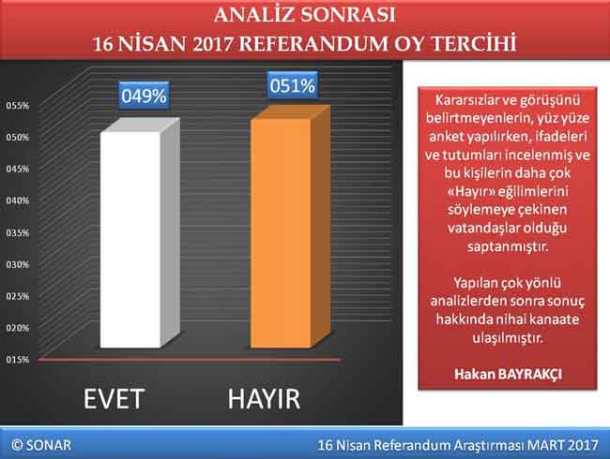 ANALİZ SONRASI
16 NİSAN 2017 REFERANDUM OY TERCİHİ

055%
050%
045%
040%
035%
030%
025%
020%
015%

049%
051%

EVET
HAYIR

Kararsızlar ve görüşünü belirtmeyenlerin, yüz yüze anket yapılırken, ifadeleri ve tutumları incelenmiş ve bu kişilerin daha çok «Hayır» eğilimlerini söylemeye çekinen vatandaşlar olduğu saptanmıştır.

Yapılan çok yönlü analizlerden sonra sonuç hakkında nihai kanaate ulaşılmıştır.

Hakan BAYRAKÇI

© SONAR
16 Nisan Referandum Araştırması MART 2017